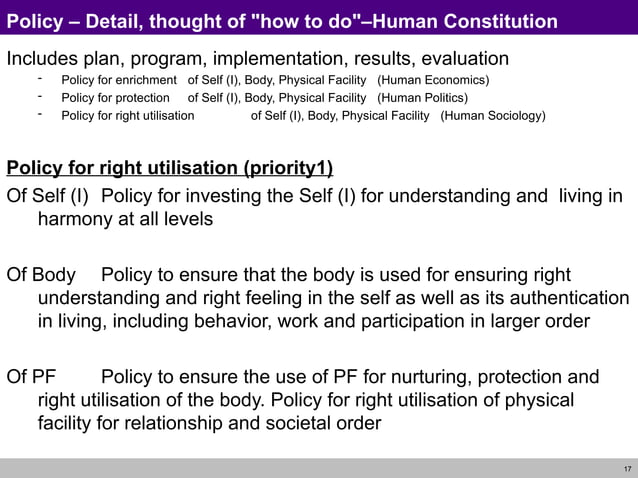 Policy – Detail, thought of "how to do"–Human Constitution

Includes plan, program, implementation, results, evaluation
- Policy for enrichment of Self (I), Body, Physical Facility (Human Economics)
- Policy for protection of Self (I), Body, Physical Facility (Human Politics)
- Policy for right utilisation of Self (I), Body, Physical Facility (Human Sociology)

Policy for right utilisation (priority1)
Of Self (I) Policy for investing the Self (I) for understanding and living in harmony at all levels

Of Body Policy to ensure that the body is used for ensuring right understanding and right feeling in the self as well as its authentication in living, including behavior, work and participation in larger order

Of PF Policy to ensure the use of PF for nurturing, protection and right utilisation of the body. Policy for right utilisation of physical facility for relationship and societal order

17